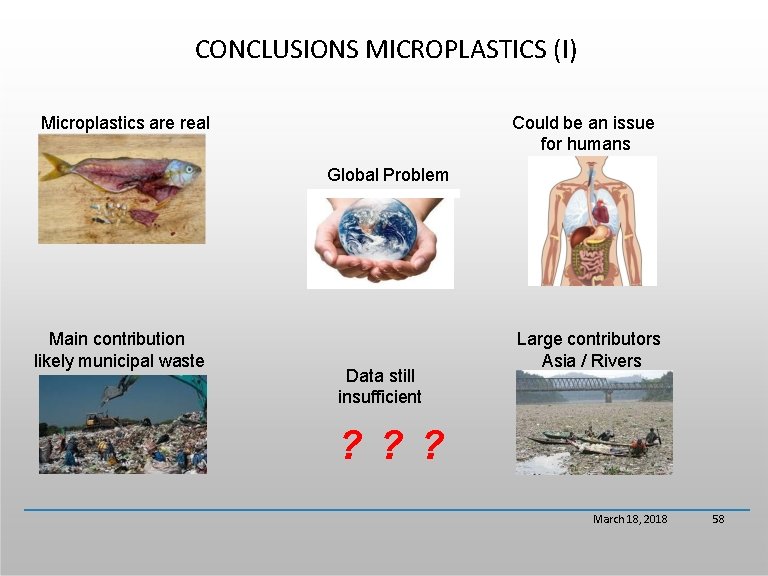 CONCLUSIONS MICROPLASTICS (I)

Microplastics are real

Global Problem

Could be an issue for humans

Main contribution likely municipal waste

Data still insufficient

? ? ?

Large contributors Asia / Rivers

March 18, 2018

58